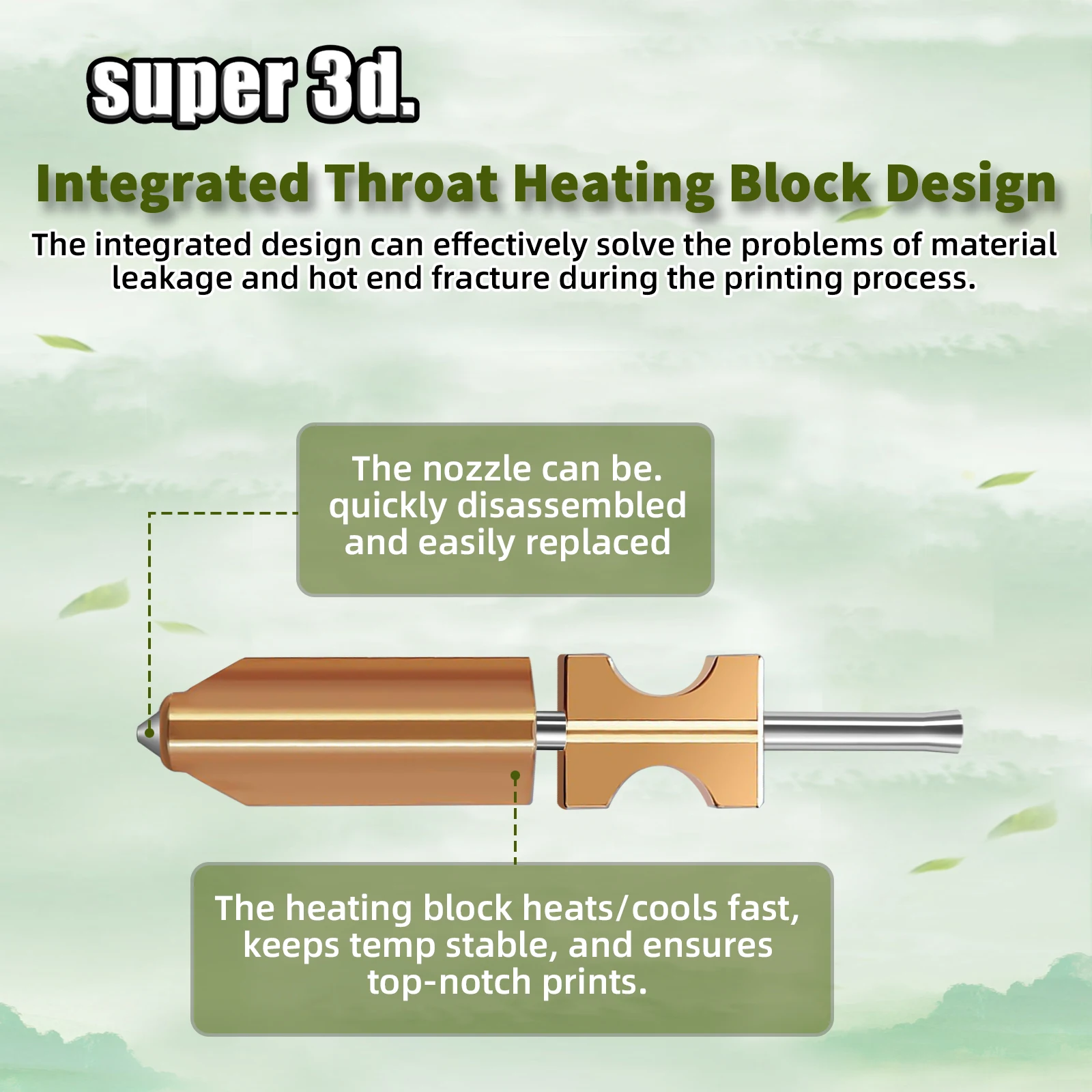 super 3d.

Integrated Throat Heating Block Design

The integrated design can effectively solve the problems of material leakage and hot end fracture during the printing process.

The nozzle can be. quickly disassembled and easily replaced

The heating block heats/cools fast, keeps temp stable, and ensures top-notch prints.